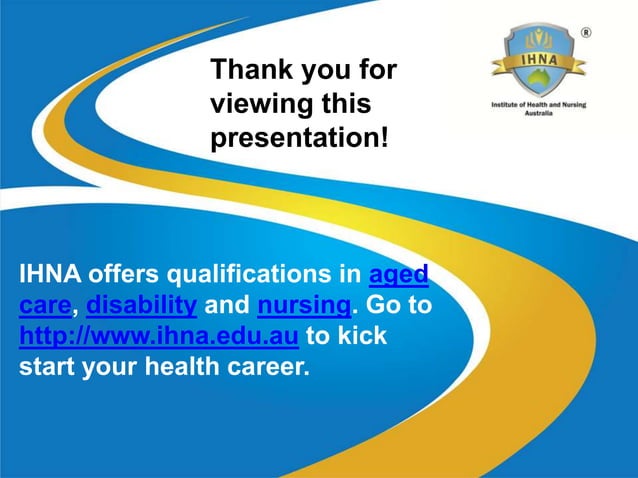 Thank you for viewing this presentation!

®

IHNA

Institute of Health and Nursing Australia

IHNA offers qualifications in aged care, disability and nursing. Go to http://www.ihna.edu.au to kick start your health career.